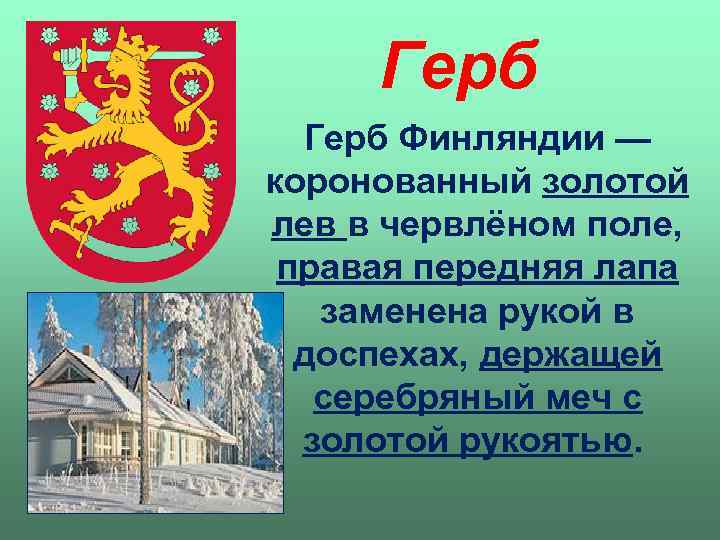 Герб

Герб Финляндии — коронованный золотой лев в червлёном поле, правая передняя лапа заменена рукой в доспехах, держащей серебряный меч с золотой рукоятью.